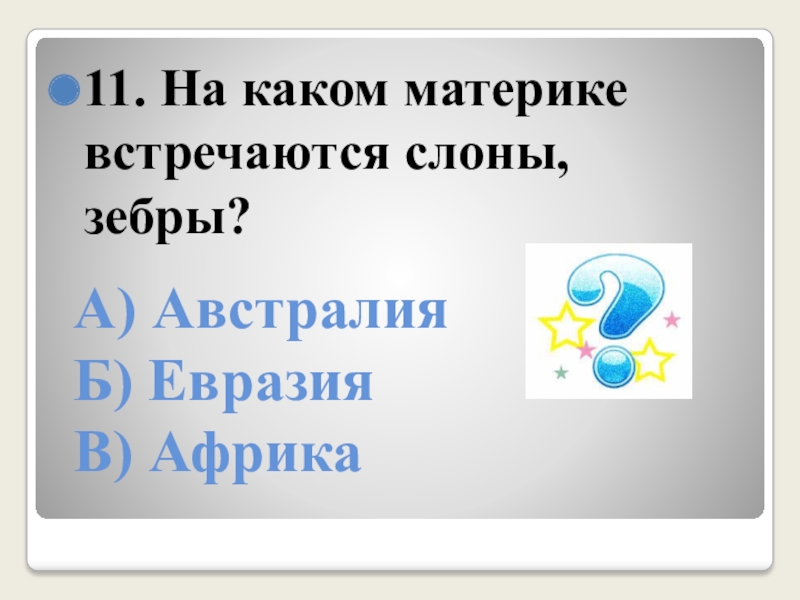 11. На каком материке встречаются слоны, зебры?

А) Австралия
Б) Евразия
В) Африка